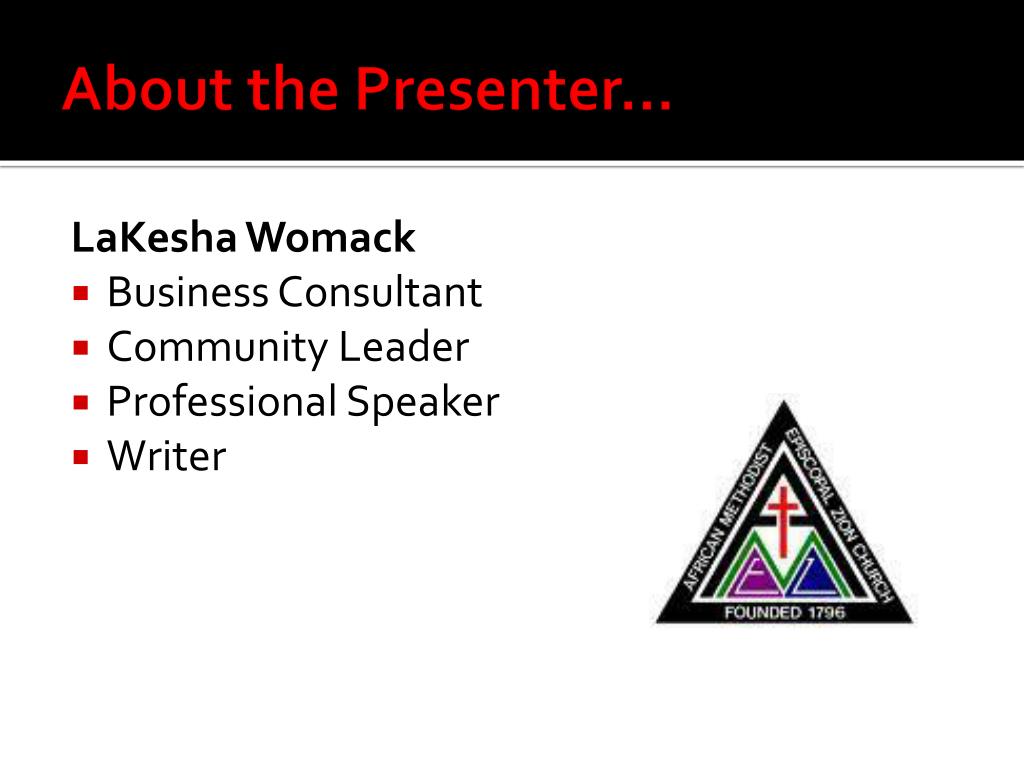 About the Presenter…

LaKesha Womack

- Business Consultant
- Community Leader
- Professional Speaker
- Writer

AFRICAN METHODIST EPISCOPAL ZION CHURCH
FOUNDED 1796